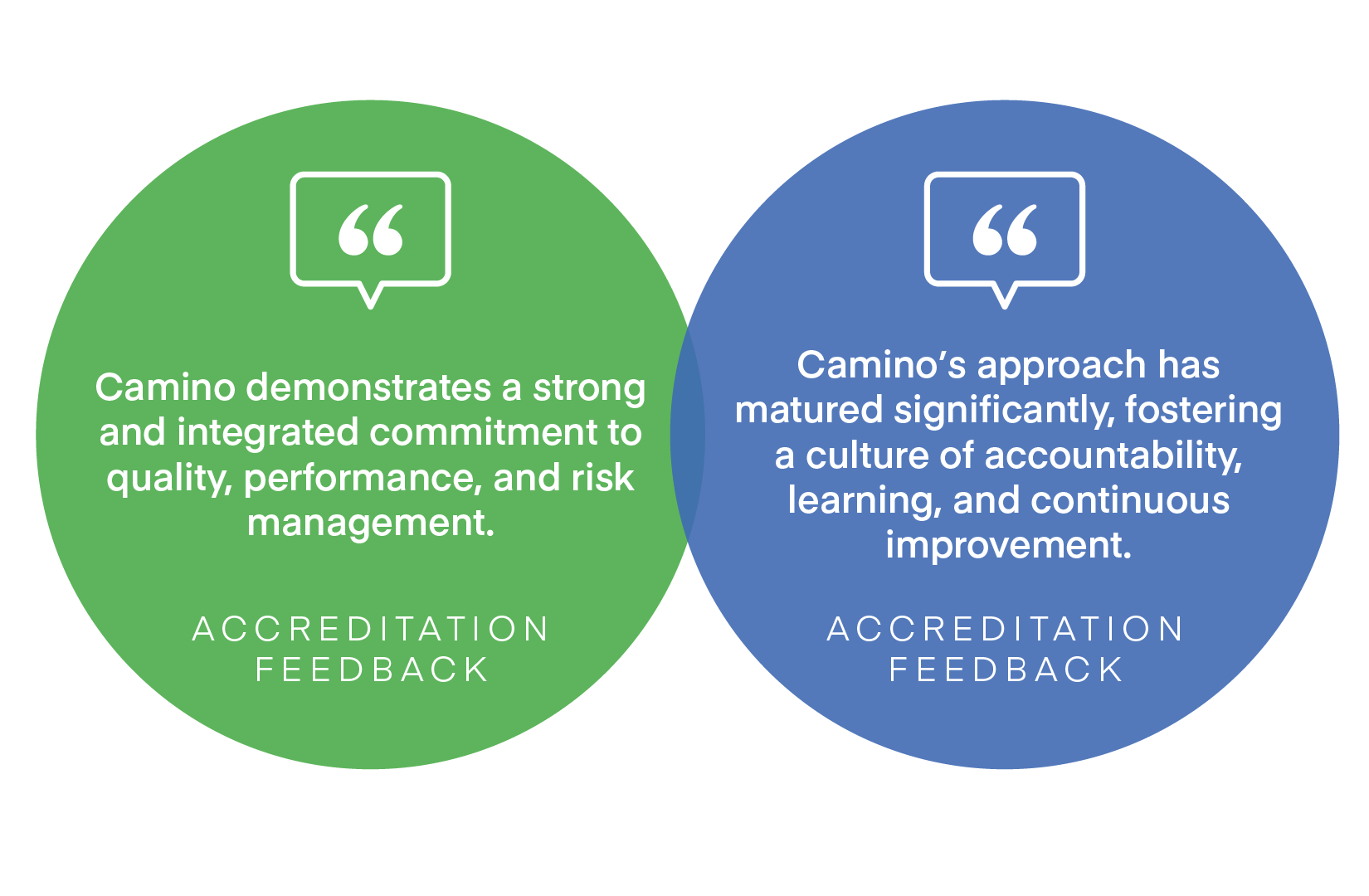 “

Camino demonstrates a strong and integrated commitment to quality, performance, and risk management.

ACCREDITATION FEEDBACK

“

Camino’s approach has matured significantly, fostering a culture of accountability, learning, and continuous improvement.

ACCREDITATION FEEDBACK